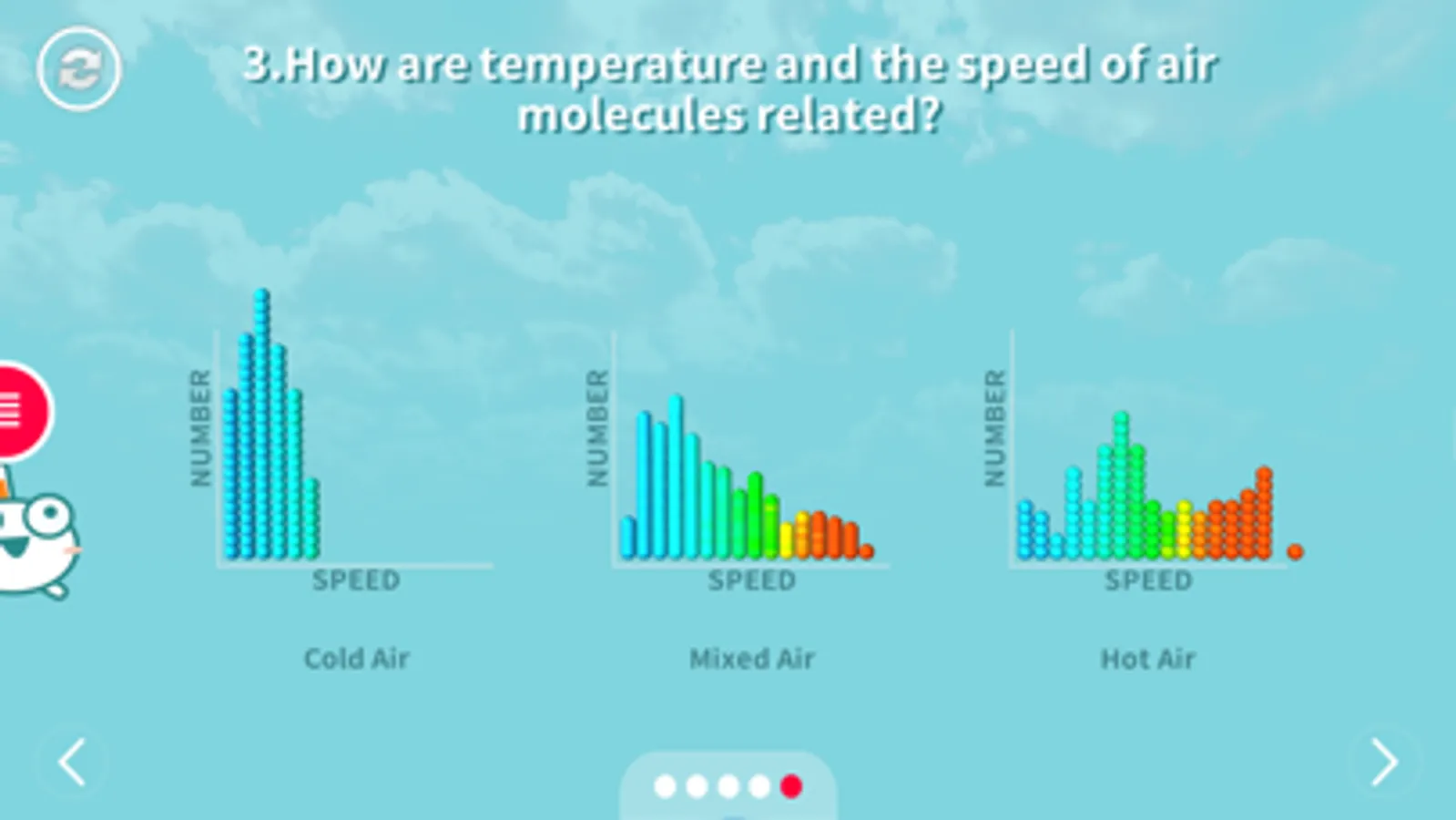 3.How are temperature and the speed of air molecules related?

NUMBER
SPEED
Cold Air

NUMBER
SPEED
Mixed Air

NUMBER
SPEED
Hot Air